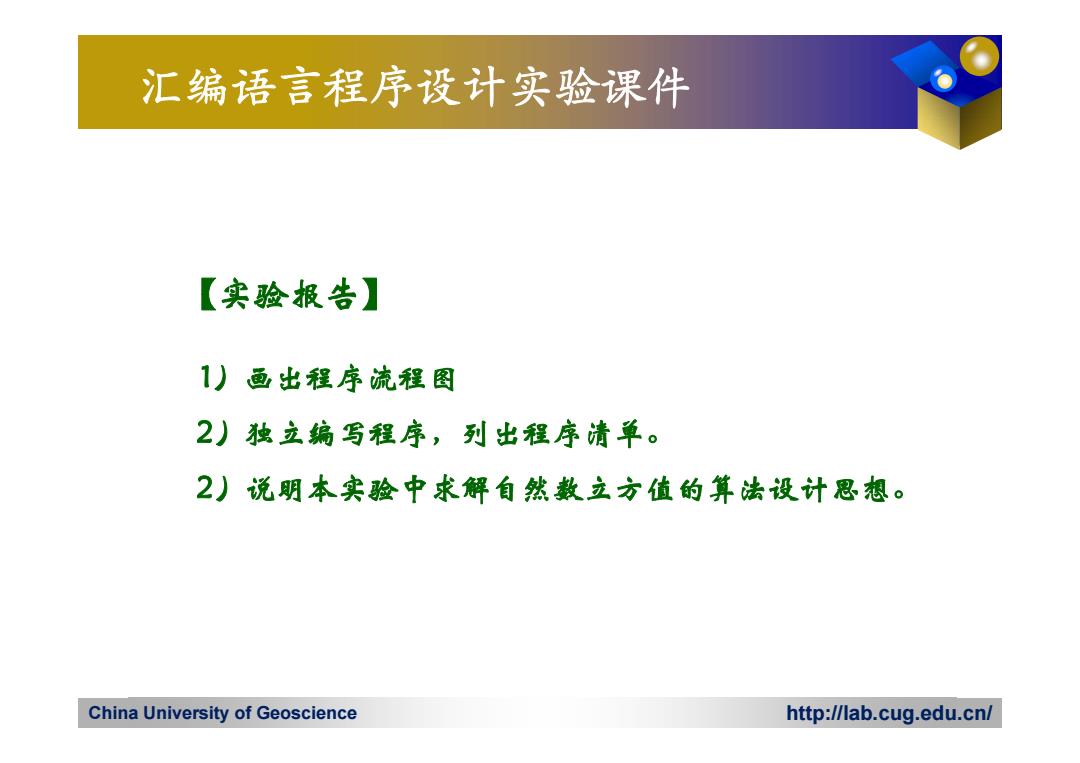 汇编语言程序设计实验课件

【实验报告】

1）画出程序流程图

2）独立编写程序，列出程序清单。

2）说明本实验中求解自然数立方值的算法设计思想。

China University of Geoscience

http://lab.cug.edu.cn/